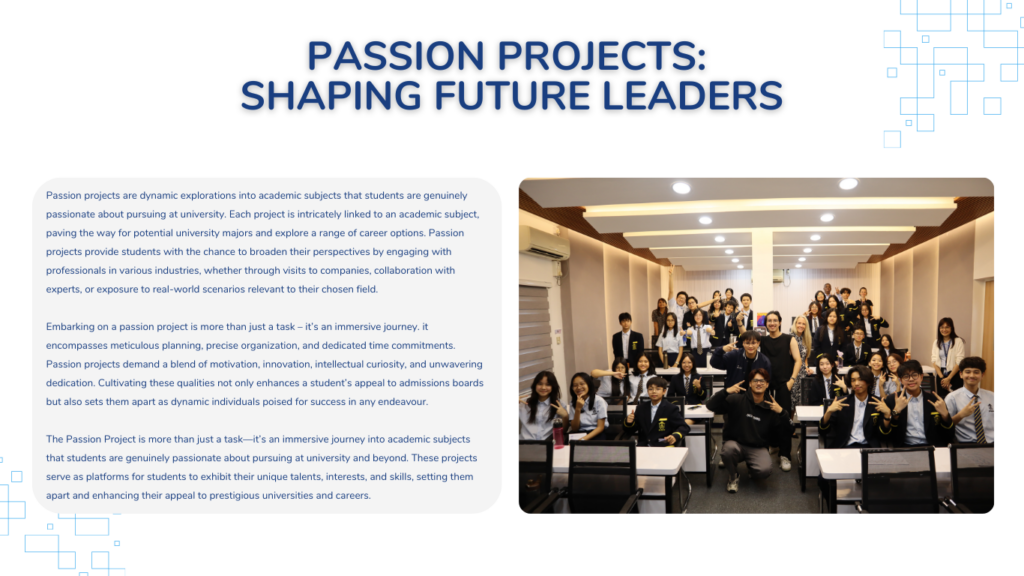 PASSION PROJECTS:
SHAPING FUTURE LEADERS

Passion projects are dynamic explorations into academic subjects that students are genuinely passionate about pursuing at university. Each project is intricately linked to an academic subject, paving the way for potential university majors and explore a range of career options. Passion projects provide students with the chance to broaden their perspectives by engaging with professionals in various industries, whether through visits to companies, collaboration with experts, or exposure to real-world scenarios relevant to their chosen field.

Embarking on a passion project is more than just a task – it's an immersive journey. it encompasses meticulous planning, precise organization, and dedicated time commitments. Passion projects demand a blend of motivation, innovation, intellectual curiosity, and unwavering dedication. Cultivating these qualities not only enhances a student's appeal to admissions boards but also sets them apart as dynamic individuals poised for success in any endeavour.

The Passion Project is more than just a task—it's an immersive journey into academic subjects that students are genuinely passionate about pursuing at university and beyond. These projects serve as platforms for students to exhibit their unique talents, interests, and skills, setting them apart and enhancing their appeal to prestigious universities and careers.